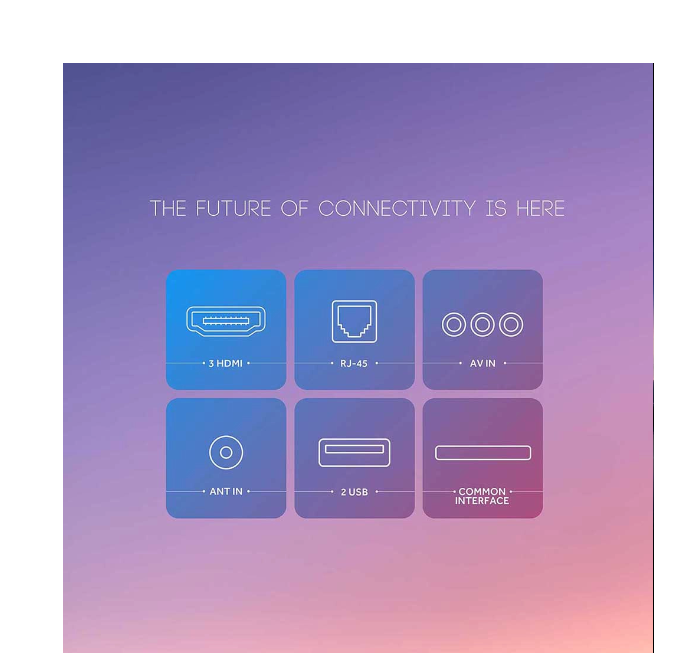 THE FUTURE OF CONNECTIVITY IS HERE

3 HDMI

RJ-45

AV IN

ANT IN

2 USB

COMMON INTERFACE